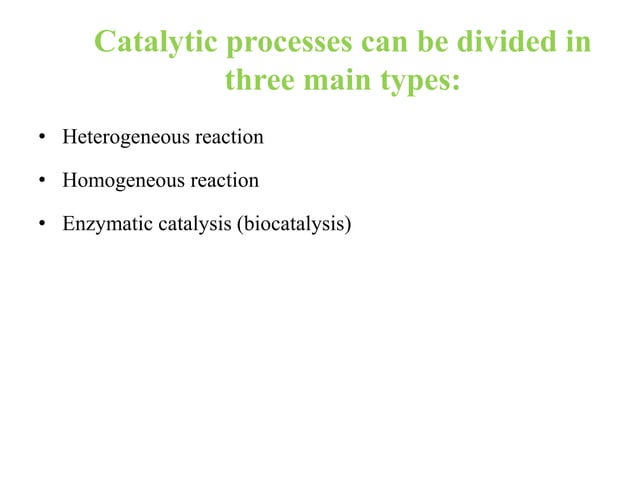 Catalytic processes can be divided in three main types:

• Heterogeneous reaction

• Homogeneous reaction

• Enzymatic catalysis (biocatalysis)